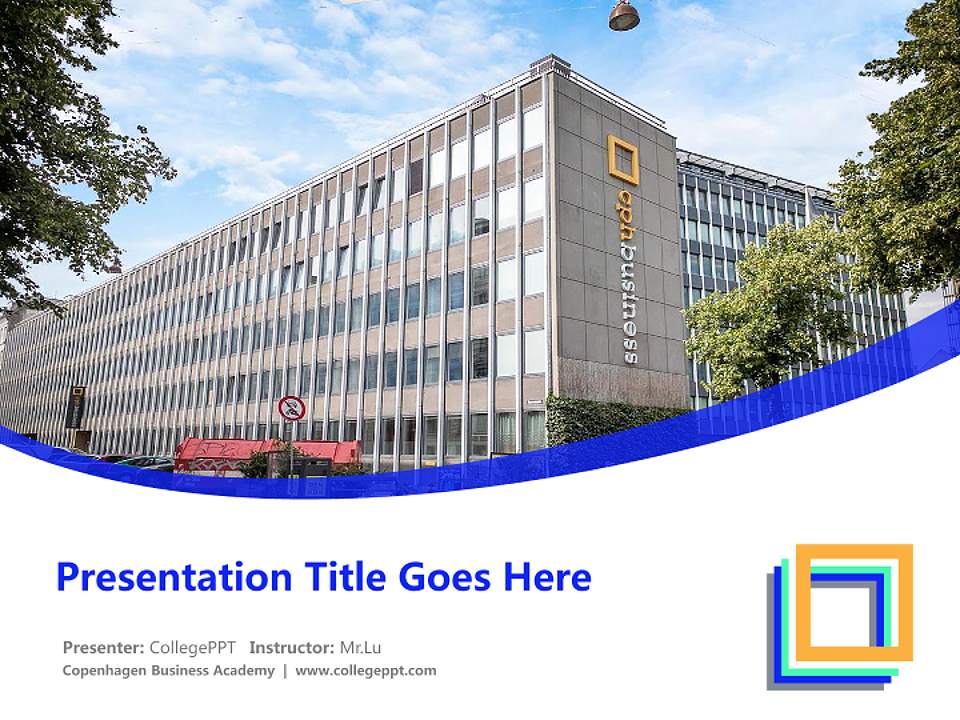 cph business

Presentation Title Goes Here

Presenter: CollegePPT Instructor: Mr.Lu
Copenhagen Business Academy | www.collegeppt.com